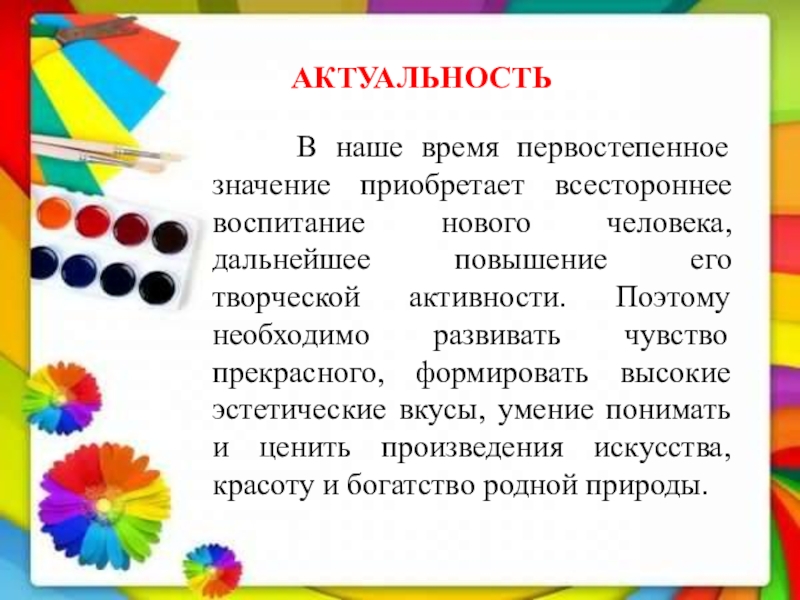 АКТУАЛЬНОСТЬ

В наше время первостепенное значение приобретает всестороннее воспитание нового человека, дальнейшее повышение его творческой активности. Поэтому необходимо развивать чувство прекрасного, формировать высокие эстетические вкусы, умение понимать и ценить произведения искусства, красоту и богатство родной природы.